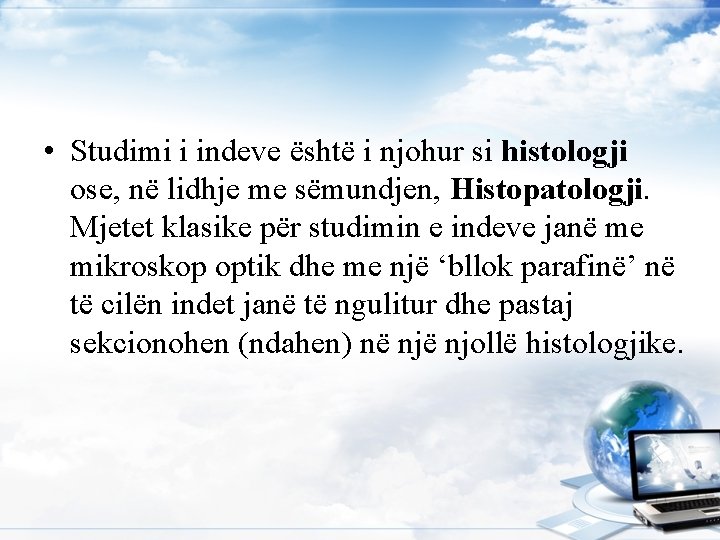 • Studimi i indeve është i njohur si histologji ose, në lidhje me sëmundjen, Histopatologji. Mjetet klasike për studimin e indeve janë me mikroskop optik dhe me një ‘bllok parafinë’ në të cilën indet janë të ngulitur dhe pastaj sekcionohen (ndahen) në një njollë histologjike.